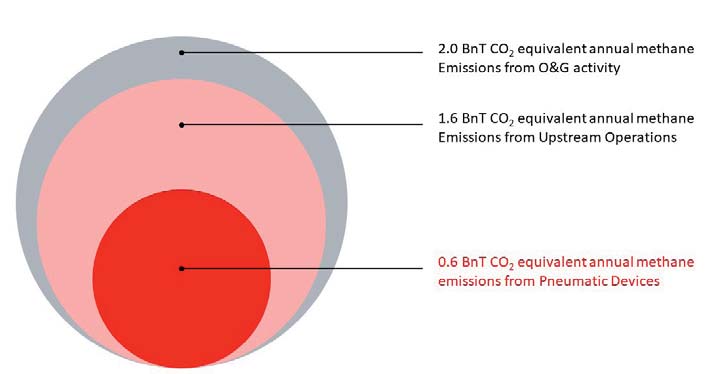 2.0 BnT $CO_2$ equivalent annual methane Emissions from O&G activity

1.6 BnT $CO_2$ equivalent annual methane Emissions from Upstream Operations

0.6 BnT $CO_2$ equivalent annual methane emissions from Pneumatic Devices